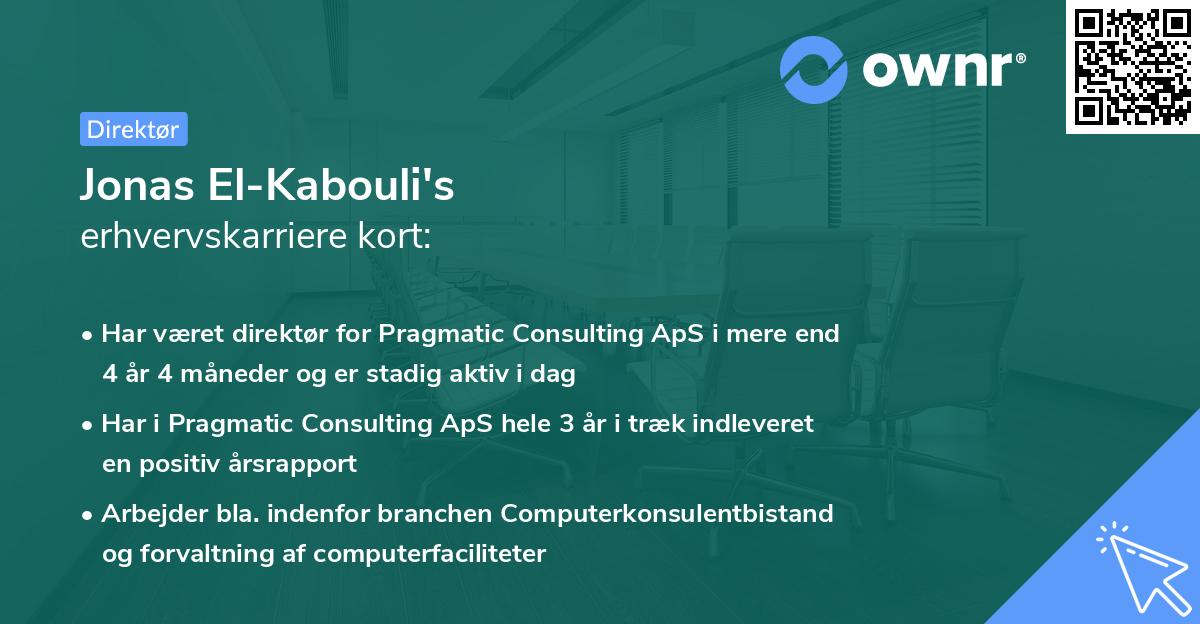 ownr®

Direktør

Jonas El-Kabouli's
erhvervskarriere kort:

• Har været direktør for Pragmatic Consulting ApS i mere end 4 år 4 måneder og er stadig aktiv i dag

• Har i Pragmatic Consulting ApS hele 3 år i træk indleveret en positiv årsrapport

• Arbejder bla. indenfor branchen Computerkonsulentbistand og forvaltning af computerfaciliteter